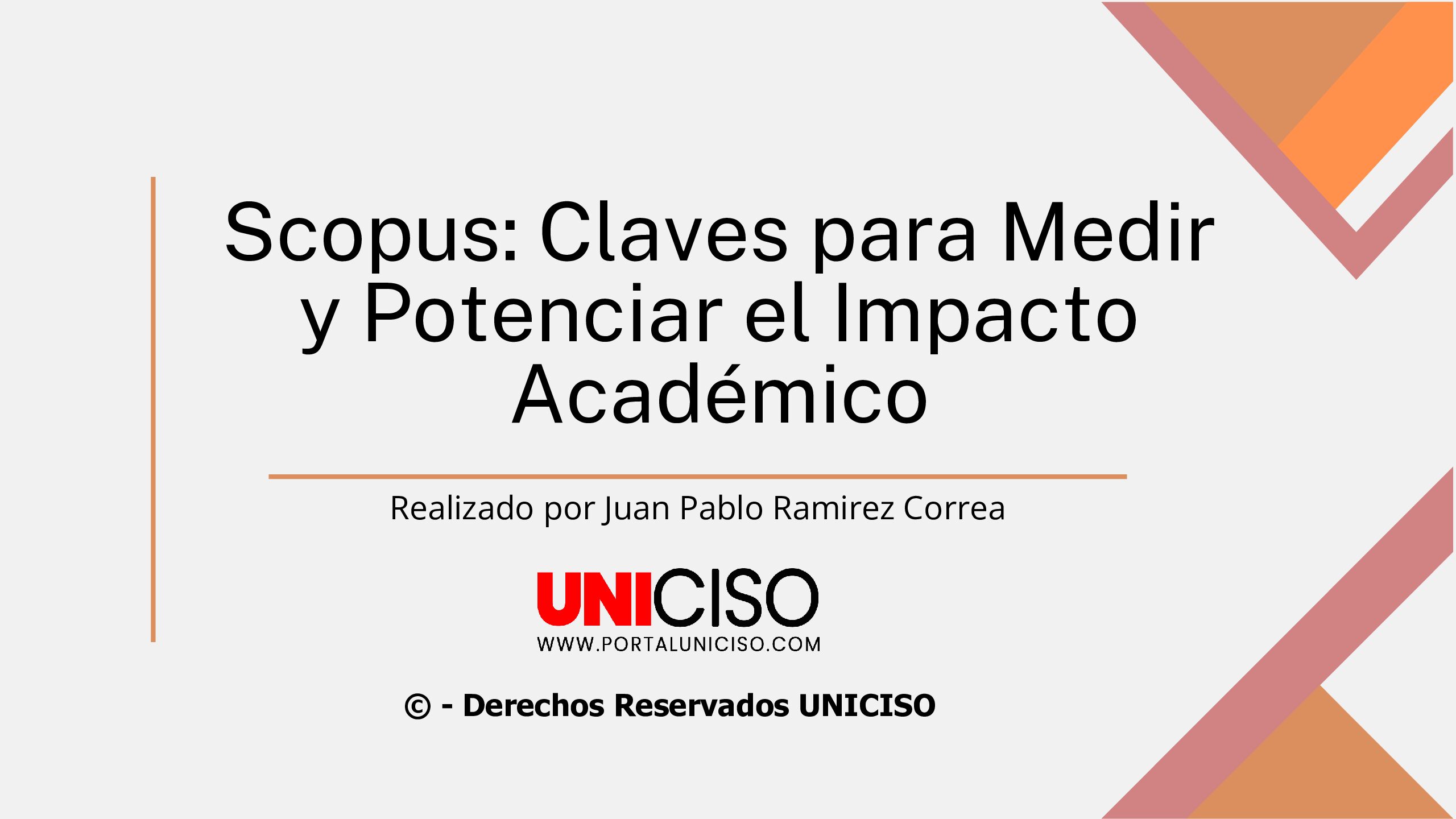 Scopus: Claves para Medir y Potenciar el Impacto Académico

Realizado por Juan Pablo Ramirez Correa

UNICISO
WWW.PORTALUNICISO.COM

© - Derechos Reservados UNICISO